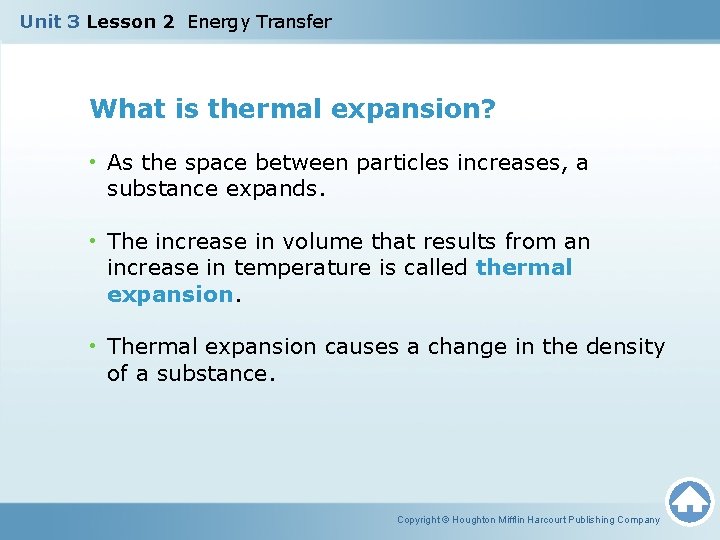 Unit 3 Lesson 2 Energy Transfer

What is thermal expansion?

• As the space between particles increases, a substance expands.

• The increase in volume that results from an increase in temperature is called thermal expansion.

• Thermal expansion causes a change in the density of a substance.

Copyright © Houghton Mifflin Harcourt Publishing Company